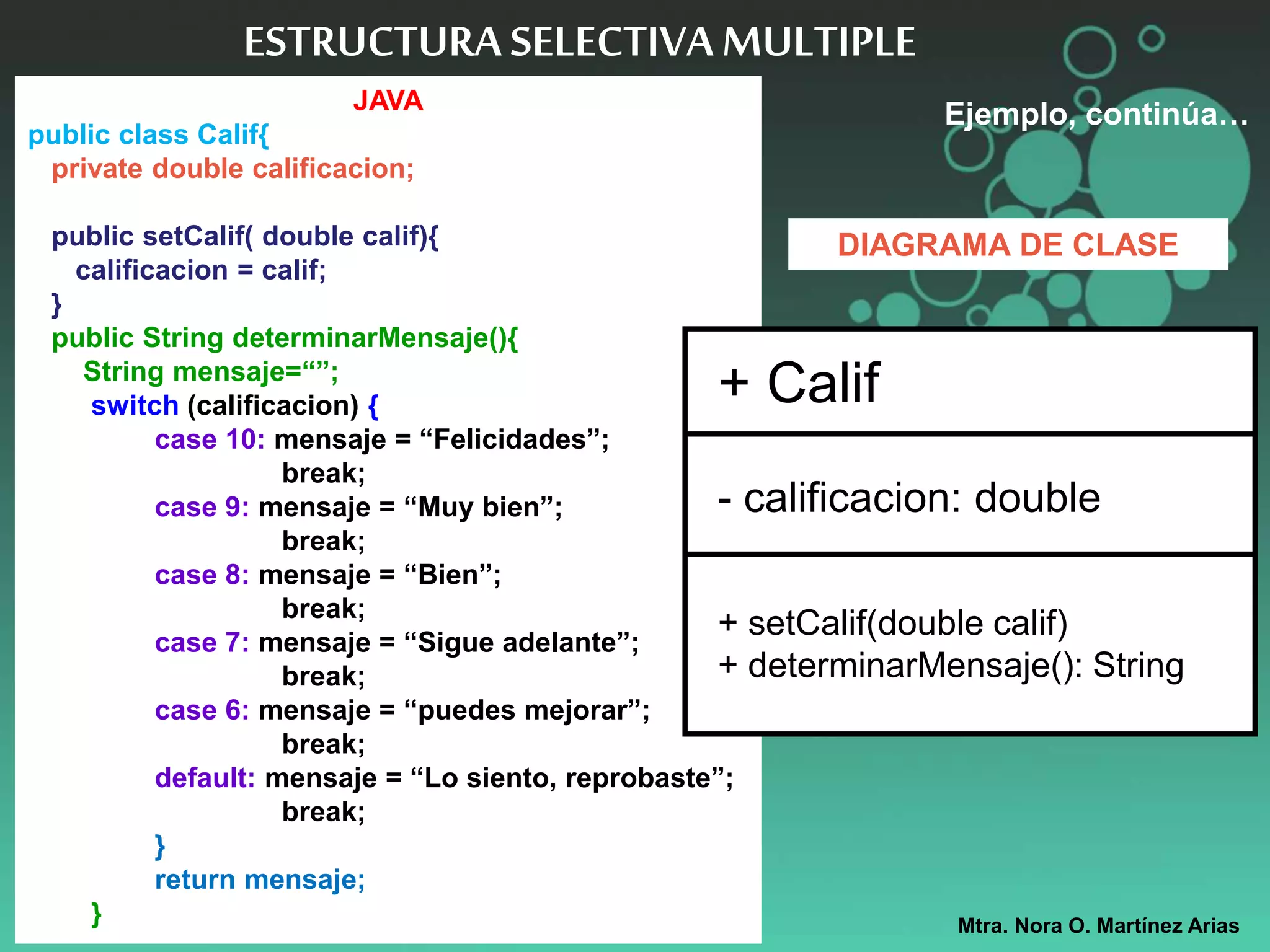 ESTRUCTURA SELECTIVA MULTIPLE

JAVA

public class Calif{
private double calificacion;

public setCalif( double calif){
calificacion = calif;
}
public String determinarMensaje(){
String mensaje=“”;
switch (calificacion) {
case 10: mensaje = “Felicidades”;
break;
case 9: mensaje = “Muy bien”;
break;
case 8: mensaje = “Bien”;
break;
case 7: mensaje = “Sigue adelante”;
break;
case 6: mensaje = “puedes mejorar”;
break;
default: mensaje = “Lo siento, reprobaste”;
break;
}
return mensaje;
}

Ejemplo, continúa…

DIAGRAMA DE CLASE

+ Calif

- calificacion: double

+ setCalif(double calif)
+ determinarMensaje(): String

Mtra. Nora O. Martínez Arias